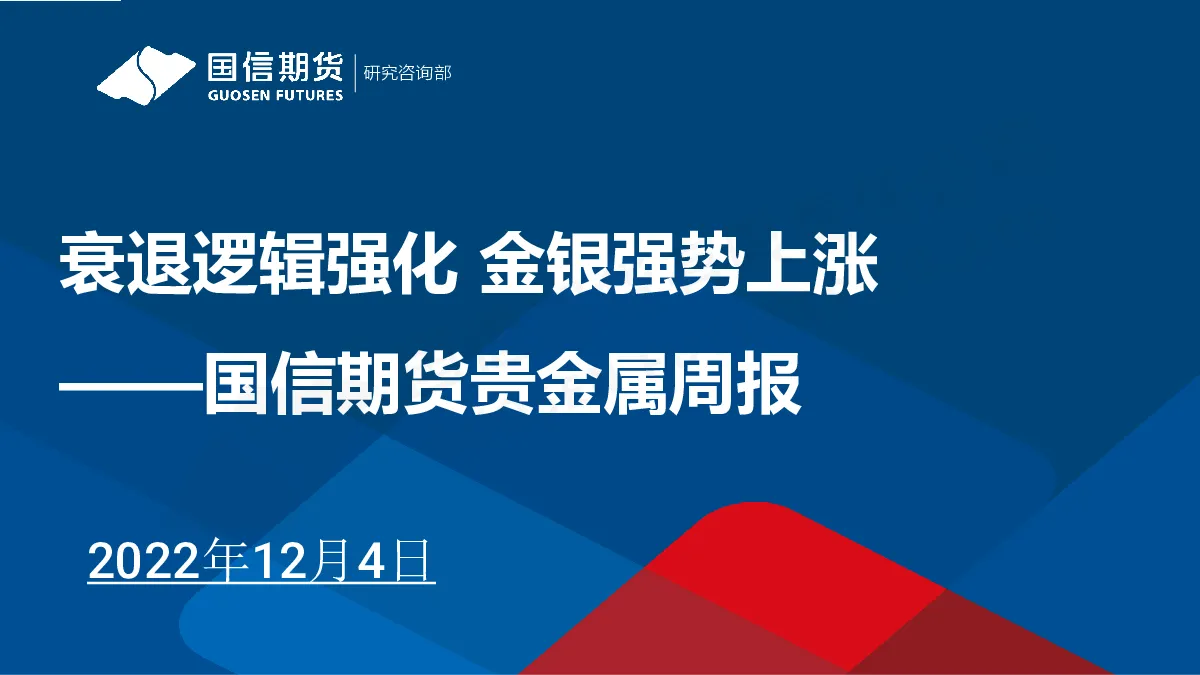 国信期货
GUOSEN FUTURES
研究咨询部

衰退逻辑强化 金银强势上涨
——国信期货贵金属周报

2022年12月4日